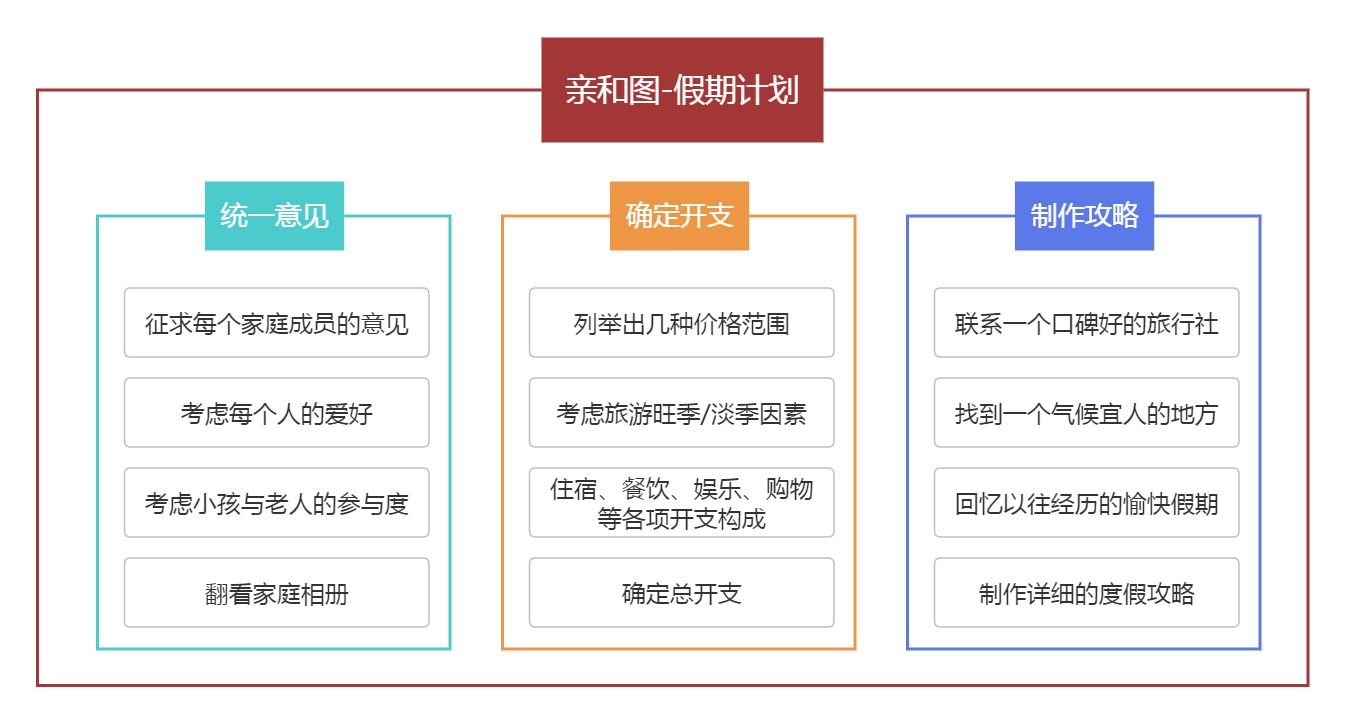 亲和图-假期计划

统一意见

征求每个家庭成员的意见

考虑每个人的爱好

考虑小孩与老人的参与度

翻看家庭相册

确定开支

列举出几种价格范围

考虑旅游旺季/淡季因素

住宿、餐饮、娱乐、购物等各项开支构成

确定总开支

制作攻略

联系一个口碑好的旅行社

找到一个气候宜人的地方

回忆以往经历的愉快假期

制作详细的度假攻略